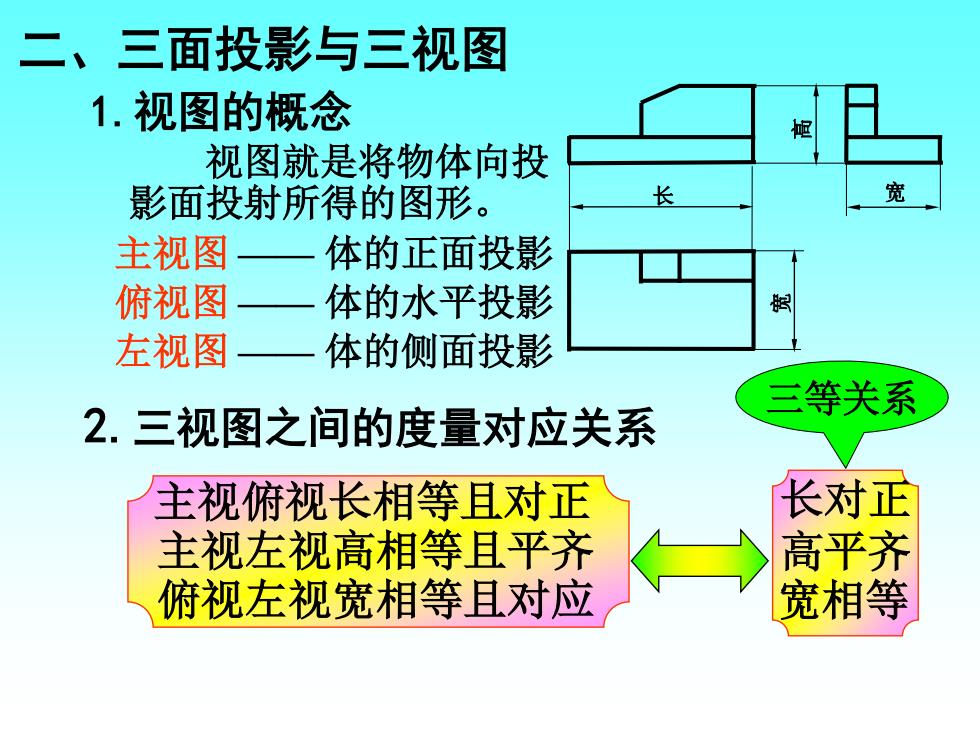 二、三面投影与三视图

1. 视图的概念

视图就是将物体向投影面投射所得的图形。

主视图 —— 体的正面投影
俯视图 —— 体的水平投影
左视图 —— 体的侧面投影

高
长
宽
宽

2. 三视图之间的度量对应关系

三等关系

主视俯视长相等且对正
主视左视高相等且平齐
俯视左视宽相等且对应

长对正
高平齐
宽相等